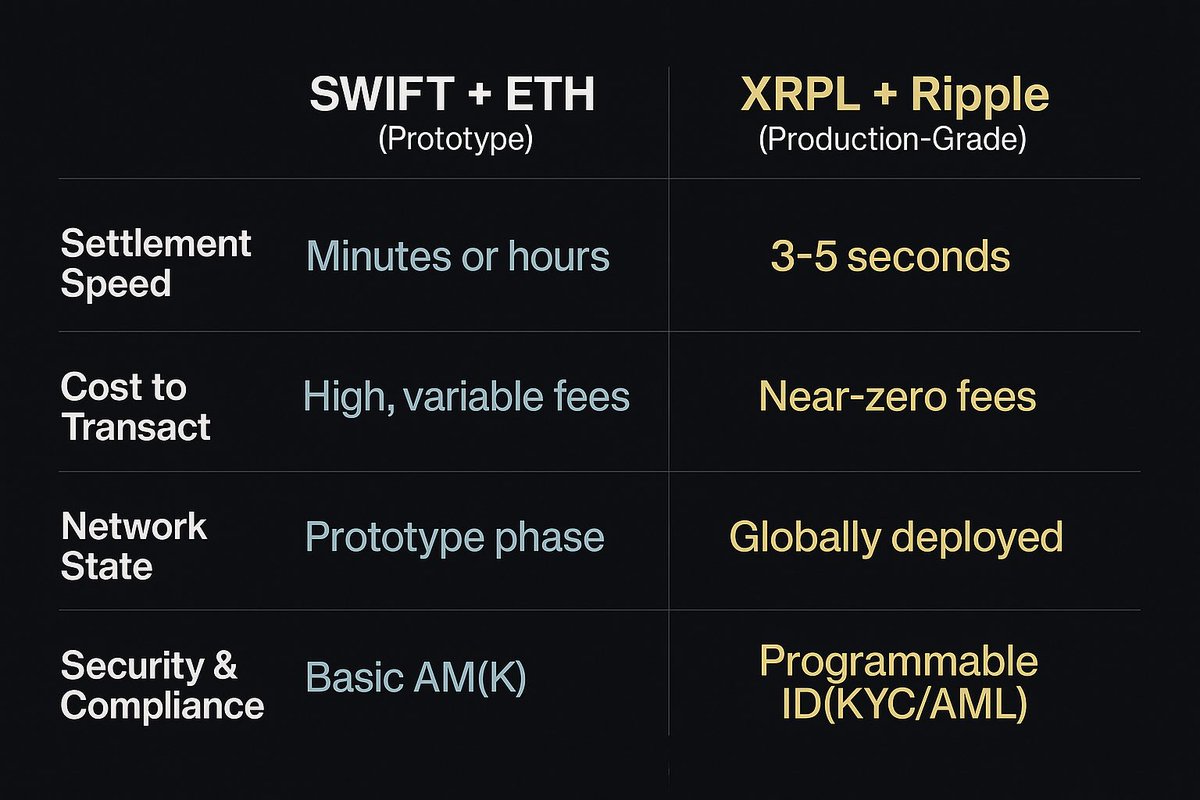 | | SWIFT + ETH (Prototype) | XRPL + Ripple (Production-Grade) |
|---|---|---|
| Settlement Speed | Minutes or hours | 3-5 seconds |
| Cost to Transact | High, variable fees | Near-zero fees |
| Network State | Prototype phase | Globally deployed |
| Security & Compliance | Basic AM(K) | Programmable ID(KYC/AML) |